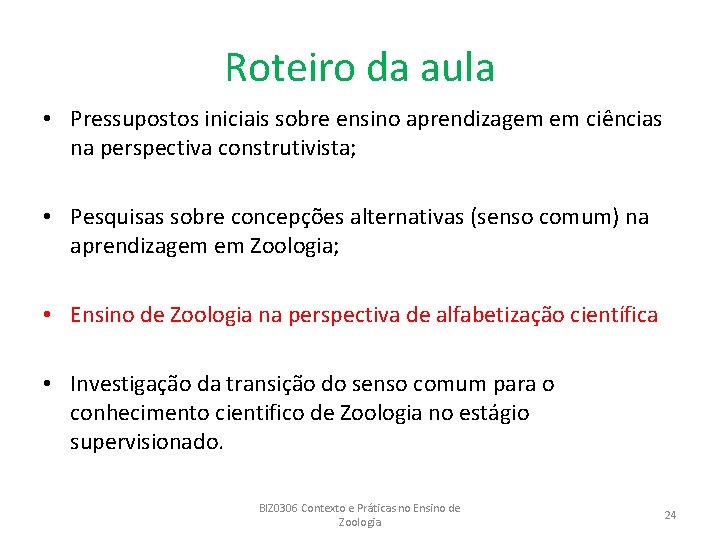 Roteiro da aula

• Pressupostos iniciais sobre ensino aprendizagem em ciências na perspectiva construtivista;

• Pesquisas sobre concepções alternativas (senso comum) na aprendizagem em Zoologia;

• Ensino de Zoologia na perspectiva de alfabetização científica

• Investigação da transição do senso comum para o conhecimento cientifico de Zoologia no estágio supervisionado.

BIZ0306 Contexto e Práticas no Ensino de Zoologia

24